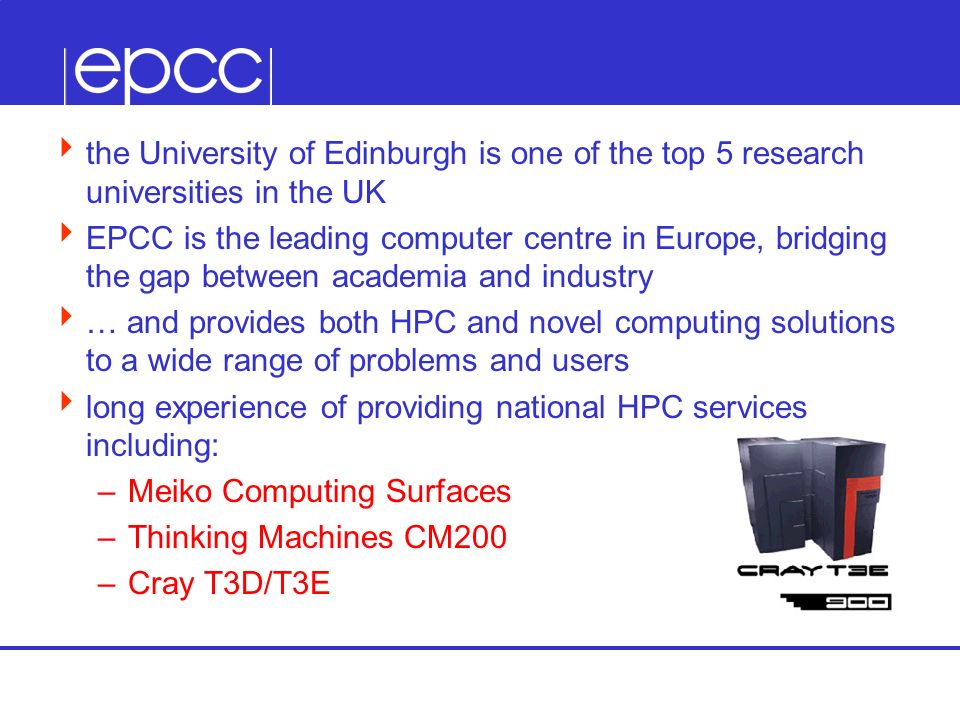 epcc

the University of Edinburgh is one of the top 5 research universities in the UK

EPCC is the leading computer centre in Europe, bridging the gap between academia and industry

… and provides both HPC and novel computing solutions to a wide range of problems and users

long experience of providing national HPC services including:

– Meiko Computing Surfaces

– Thinking Machines CM200

– Cray T3D/T3E

CRAY T3E

900